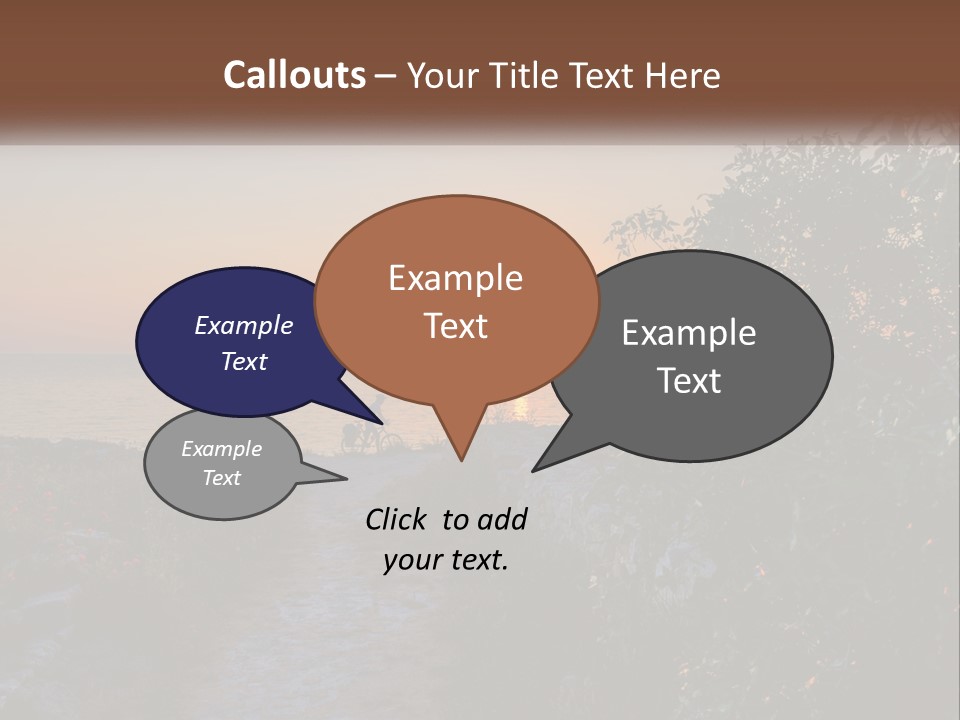 Callouts – Your Title Text Here

Example Text

Example Text

Example Text

Example Text

Click to add your text.